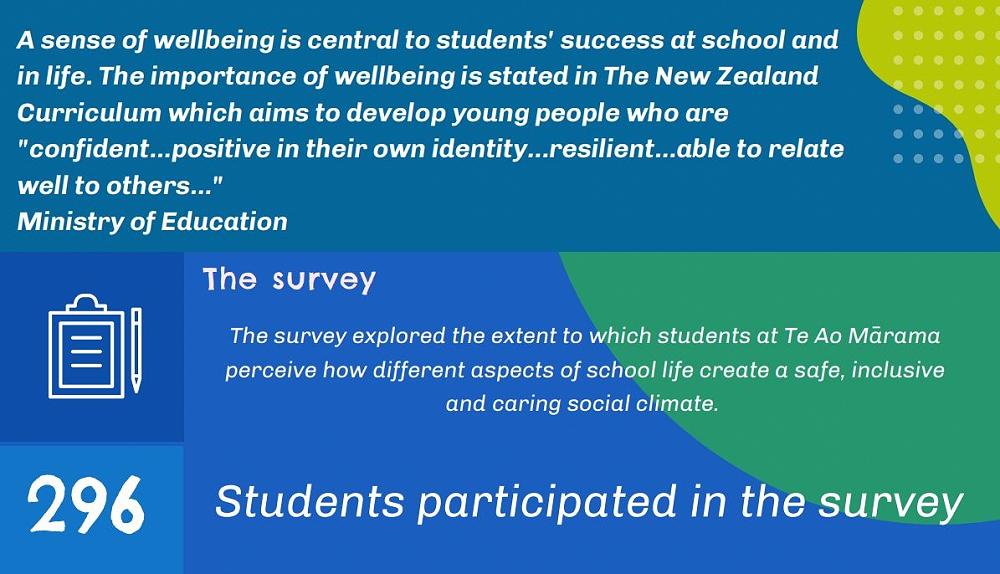 A sense of wellbeing is central to students' success at school and in life. The importance of wellbeing is stated in The New Zealand Curriculum which aims to develop young people who are "confident...positive in their own identity...resilient...able to relate well to others..."
Ministry of Education

The survey

The survey explored the extent to which students at Te Ao Mārama perceive how different aspects of school life create a safe, inclusive and caring social climate.

296

Students participated in the survey